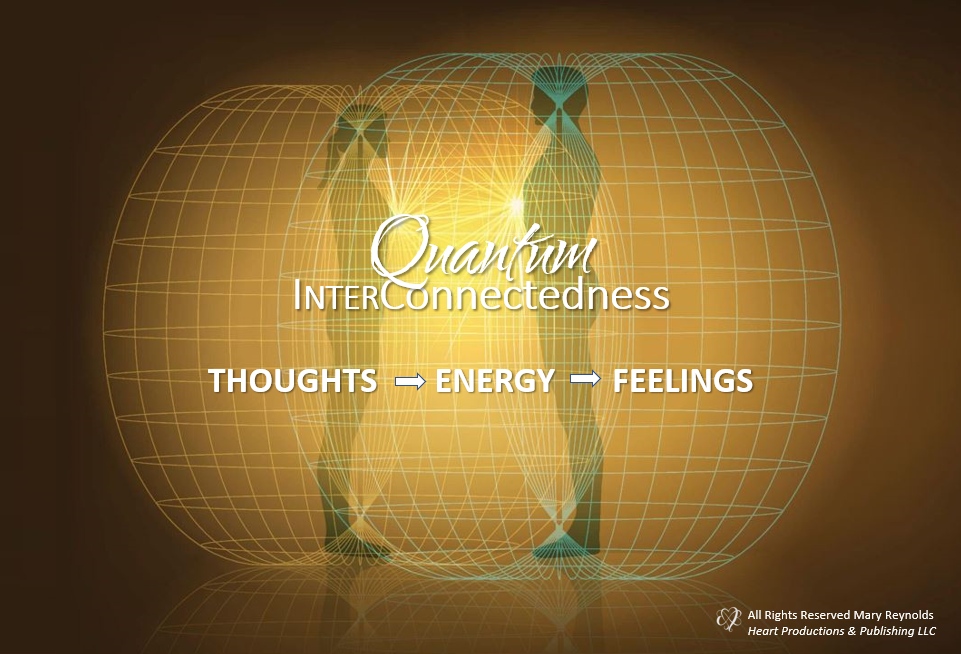 Quantum
INTERConnectedness

THOUGHTS → ENERGY → FEELINGS

All Rights Reserved Mary Reynolds
Heart Productions & Publishing LLC